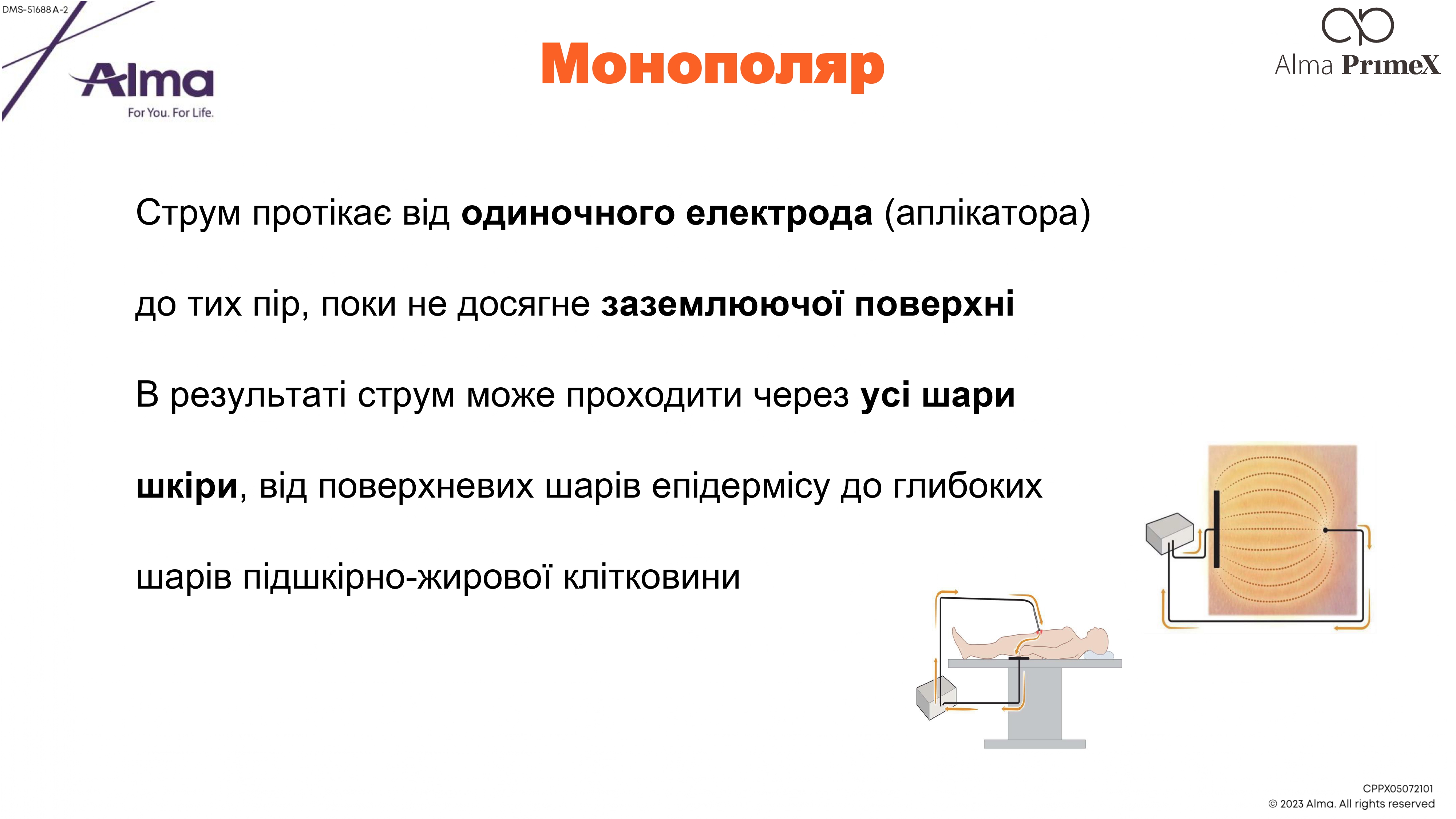 DMS-51688 A-2

Alma
For You. For Life.

Монополяр

Alma PrimeX

Струм протікає від одиночного електрода (аплікатора)

до тих пір, поки не досягне заземлюючої поверхні

В результаті струм може проходити через усі шари

шкіри, від поверхневих шарів епідермісу до глибоких

шарів підшкірно-жирової клітковини

CPPX05072101
© 2023 Alma. All rights reserved